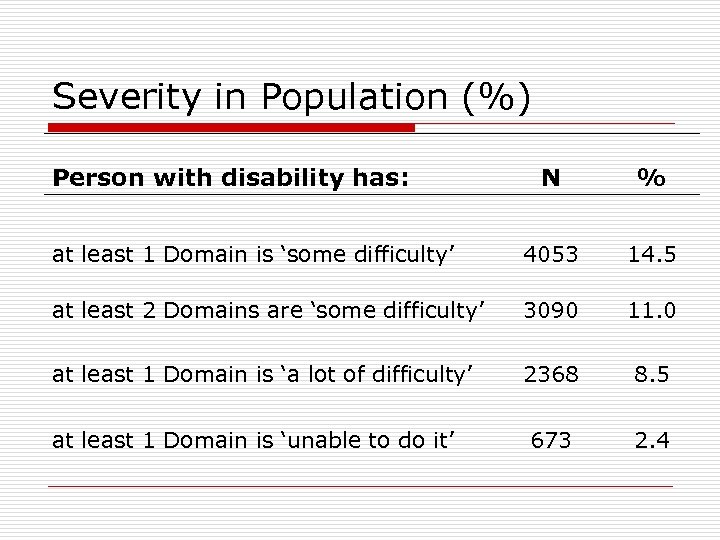 Severity in Population (%)

| Person with disability has: | N | % |
|---|---|---|
| at least 1 Domain is ‘some difficulty’ | 4053 | 14.5 |
| at least 2 Domains are ‘some difficulty’ | 3090 | 11.0 |
| at least 1 Domain is ‘a lot of difficulty’ | 2368 | 8.5 |
| at least 1 Domain is ‘unable to do it’ | 673 | 2.4 |